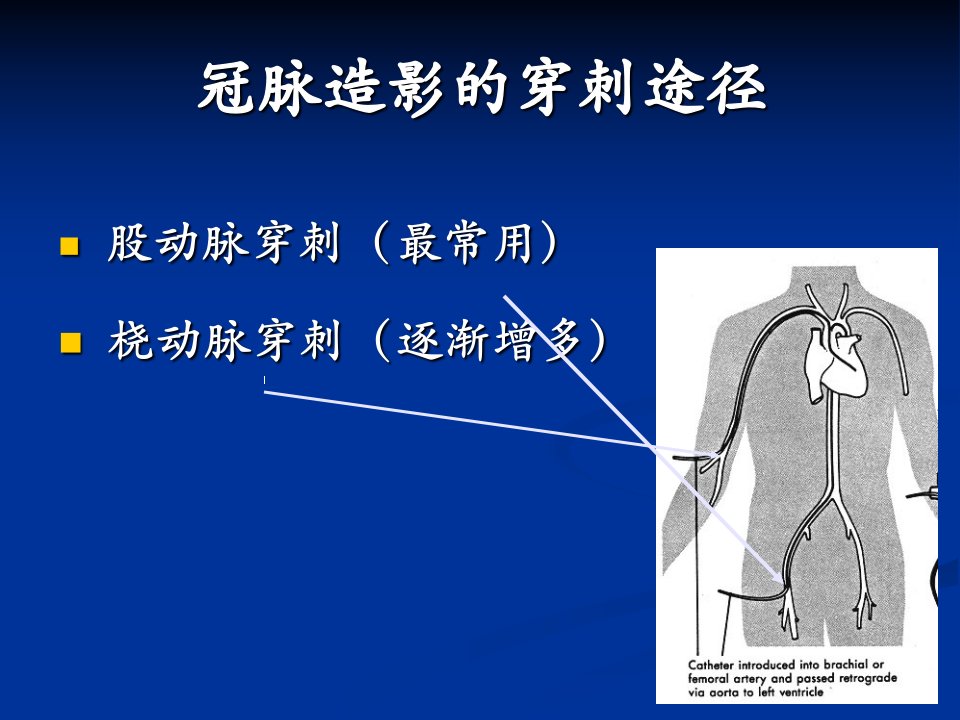 冠脉造影的穿刺途径

股动脉穿刺（最常用）

桡动脉穿刺（逐渐增多）

Catheter introduced into brachial or femoral artery and passed retrograde via aorta to left ventricle